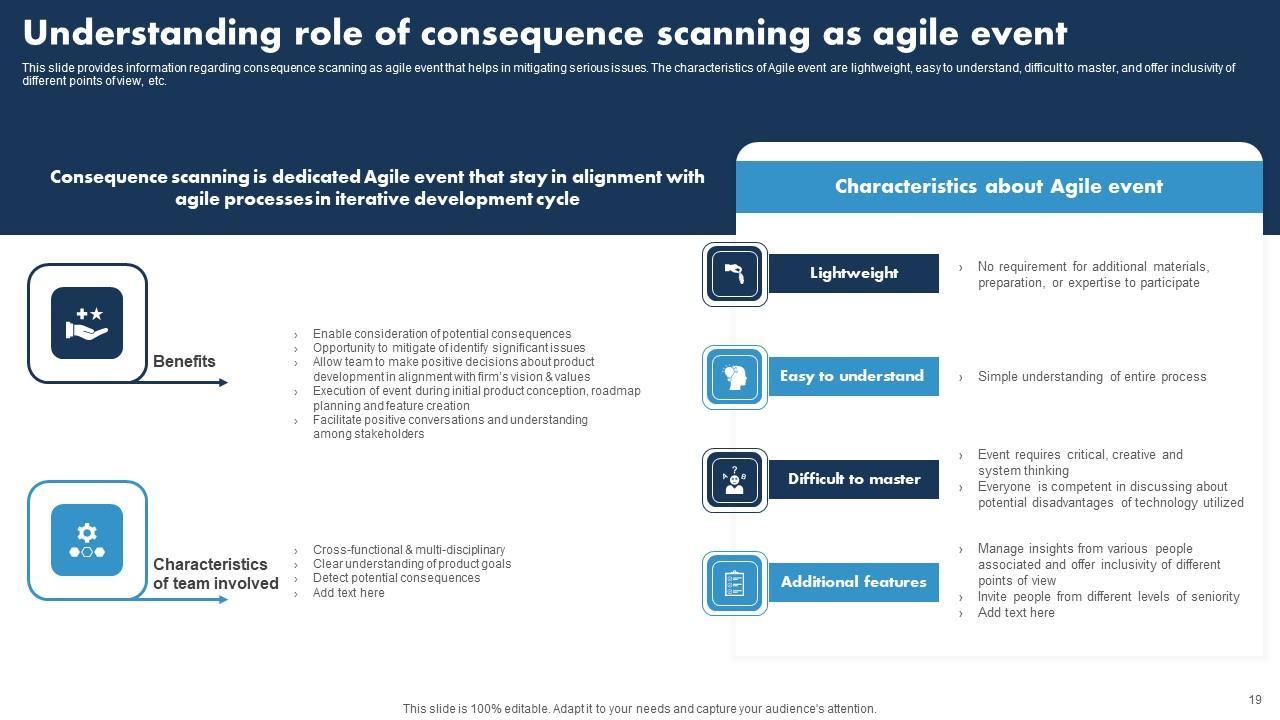 Understanding role of consequence scanning as agile event

This slide provides information regarding consequence scanning as agile event that helps in mitigating serious issues. The characteristics of Agile event are lightweight, easy to understand, difficult to master, and offer inclusivity of different points of view, etc.

Consequence scanning is dedicated Agile event that stay in alignment with agile processes in iterative development cycle

Benefits

› Enable consideration of potential consequences
› Opportunity to mitigate of identify significant issues
› Allow team to make positive decisions about product development in alignment with firm's vision & values
› Execution of event during initial product conception, roadmap planning and feature creation
› Facilitate positive conversations and understanding among stakeholders

Characteristics of team involved

› Cross-functional & multi-disciplinary
› Clear understanding of product goals
› Detect potential consequences
› Add text here

Characteristics about Agile event

Lightweight
› No requirement for additional materials, preparation, or expertise to participate

Easy to understand
› Simple understanding of entire process

Difficult to master
› Event requires critical, creative and system thinking
› Everyone is competent in discussing about potential disadvantages of technology utilized

Additional features
› Manage insights from various people associated and offer inclusivity of different points of view
› Invite people from different levels of seniority
› Add text here

This slide is 100% editable. Adapt it to your needs and capture your audience's attention.

19